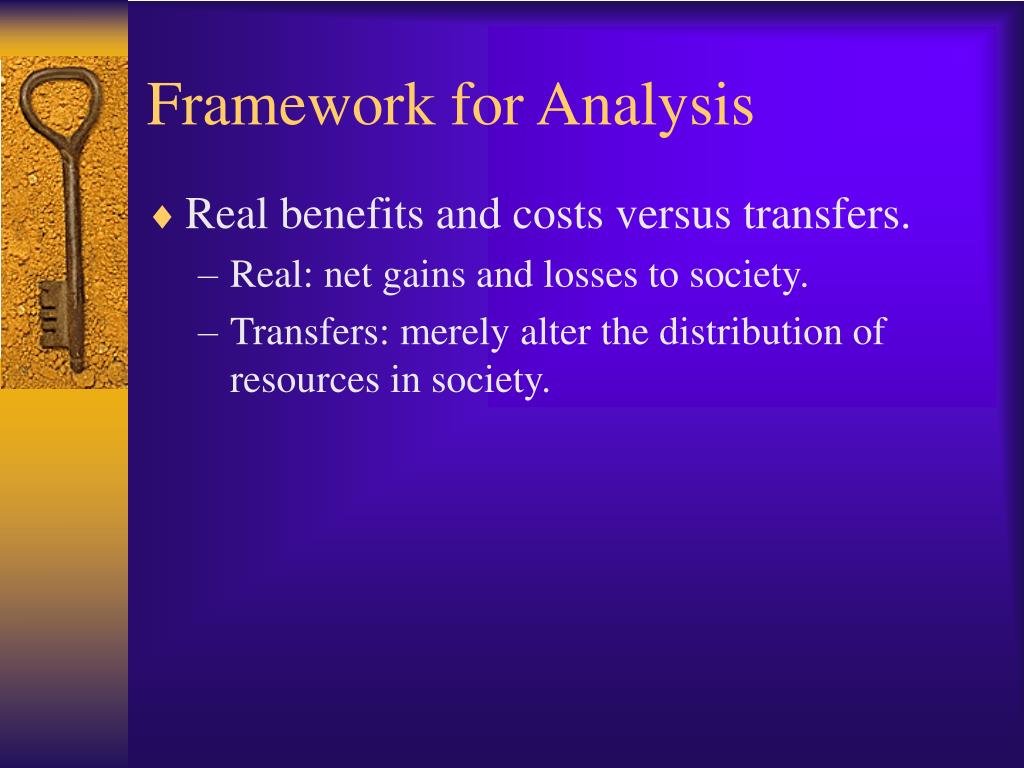 Framework for Analysis

♦ Real benefits and costs versus transfers.
– Real: net gains and losses to society.
– Transfers: merely alter the distribution of resources in society.